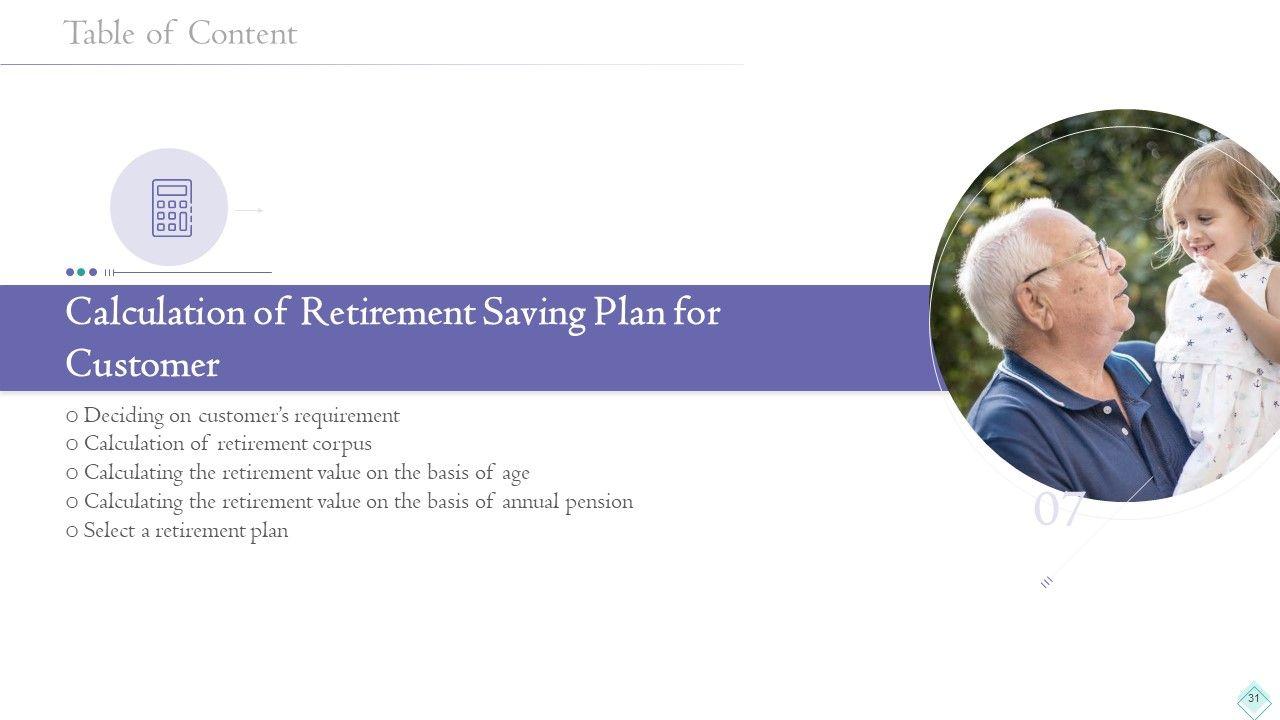 Table of Content

Calculation of Retirement Saving Plan for Customer

o Deciding on customer's requirement
o Calculation of retirement corpus
o Calculating the retirement value on the basis of age
o Calculating the retirement value on the basis of annual pension
o Select a retirement plan

07

31